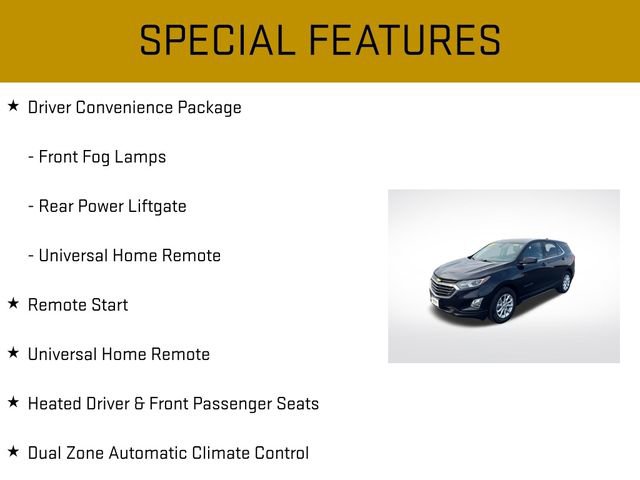 SPECIAL FEATURES

★ Driver Convenience Package

- Front Fog Lamps

- Rear Power Liftgate

- Universal Home Remote

★ Remote Start

★ Universal Home Remote

★ Heated Driver & Front Passenger Seats

★ Dual Zone Automatic Climate Control